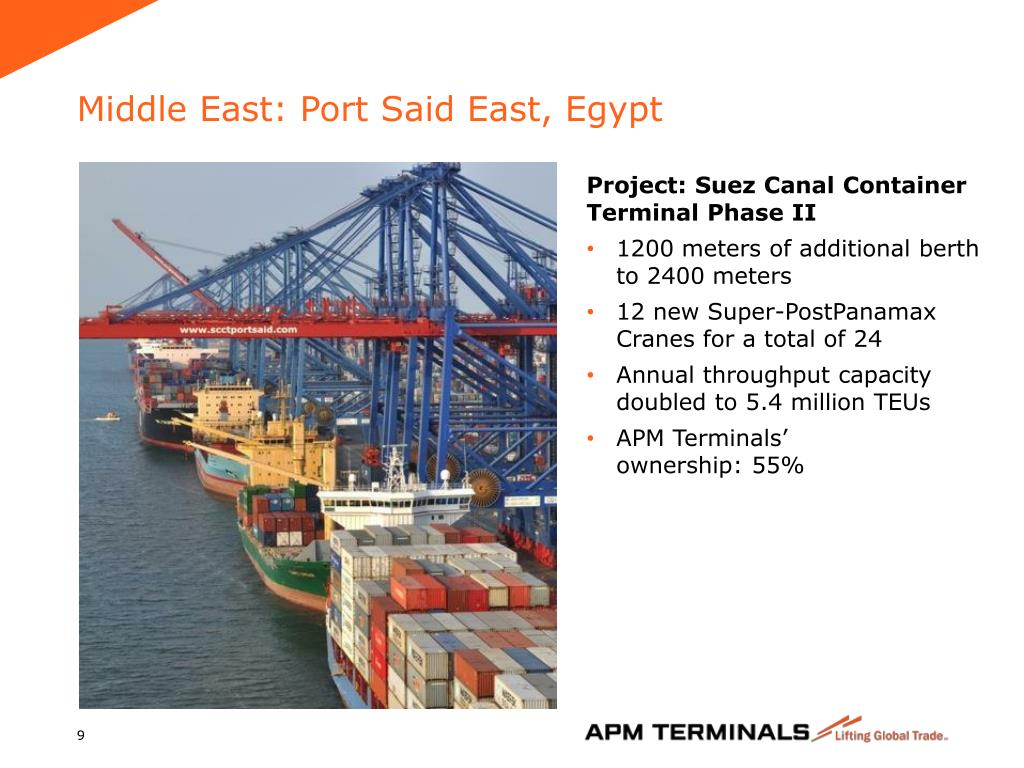 Middle East: Port Said East, Egypt

www.scctportsaid.com

Project: Suez Canal Container Terminal Phase II

• 1200 meters of additional berth to 2400 meters
• 12 new Super-PostPanamax Cranes for a total of 24
• Annual throughput capacity doubled to 5.4 million TEUs
• APM Terminals' ownership: 55%

9

APM TERMINALS Lifting Global Trade.